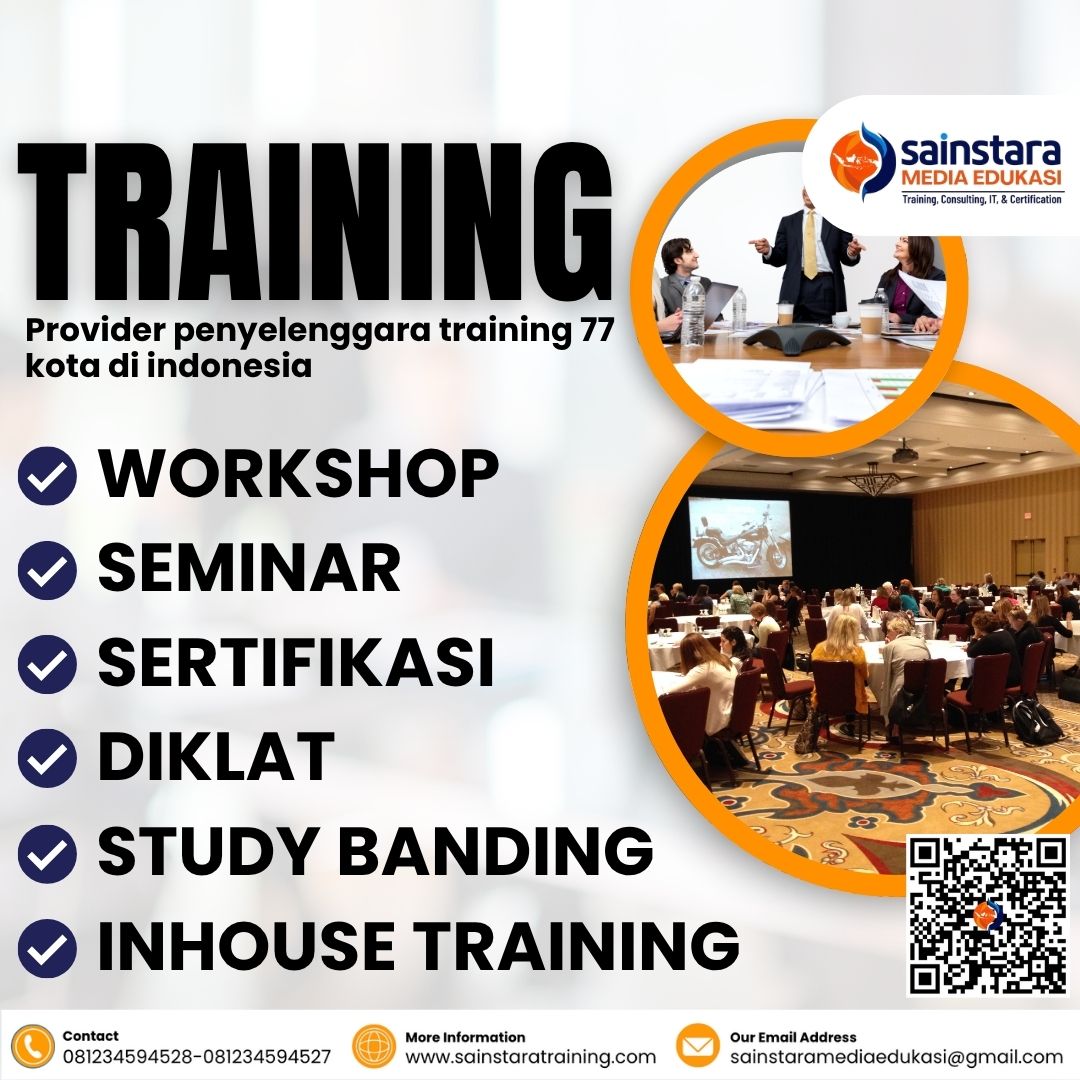 sainstara
MEDIA EDUKASI
Training, Consulting, IT, & Certification

TRAINING

Provider penyelenggara training 77 kota di indonesia

WORKSHOP
SEMINAR
SERTIFIKASI
DIKLAT
STUDY BANDING
INHOUSE TRAINING

Contact
081234594528-081234594527

More Information
www.sainstaratraining.com

Our Email Address
sainstaramediaedukasi@gmail.com